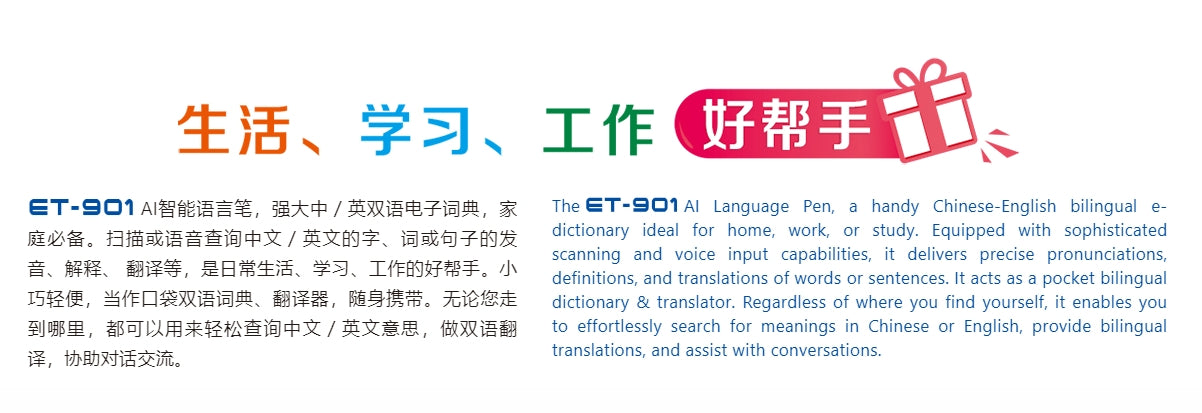 生活、学习、工作 好帮手

ET-901 AI智能语言笔，强大中 / 英双语电子词典，家庭必备。扫描或语音查询中文 / 英文的字、词或句子的发音、解释、 翻译等，是日常生活、学习、工作的好帮手。小巧轻便，当作口袋双语词典、翻译器，随身携带。无论您走到哪里，都可以用来轻松查询中文 / 英文意思，做双语翻译，协助对话交流。

The ET-901 AI Language Pen, a handy Chinese-English bilingual e-dictionary ideal for home, work, or study. Equipped with sophisticated scanning and voice input capabilities, it delivers precise pronunciations, definitions, and translations of words or sentences. It acts as a pocket bilingual dictionary & translator. Regardless of where you find yourself, it enables you to effortlessly search for meanings in Chinese or English, provide bilingual translations, and assist with conversations.